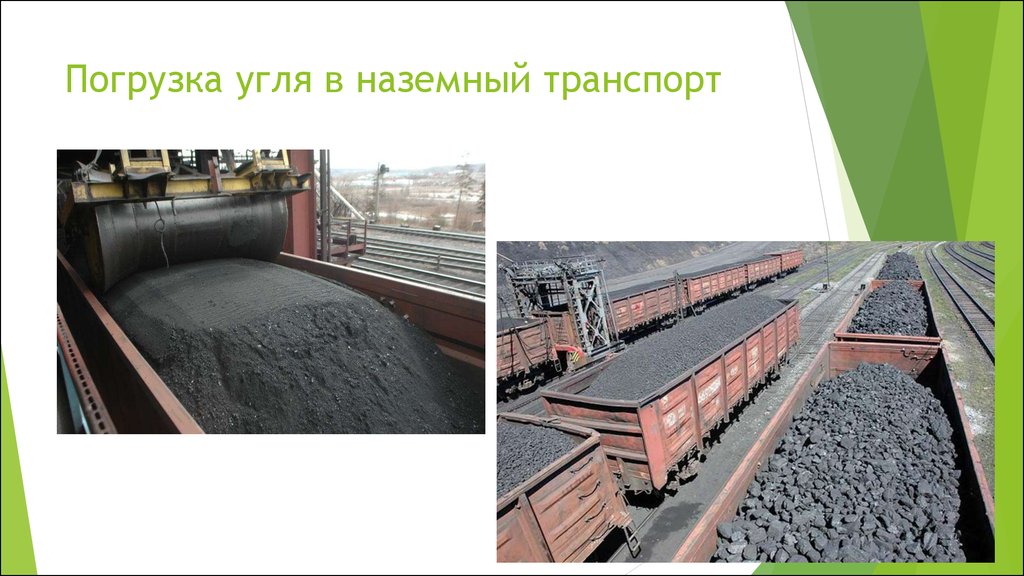 Погрузка угля в наземный транспорт